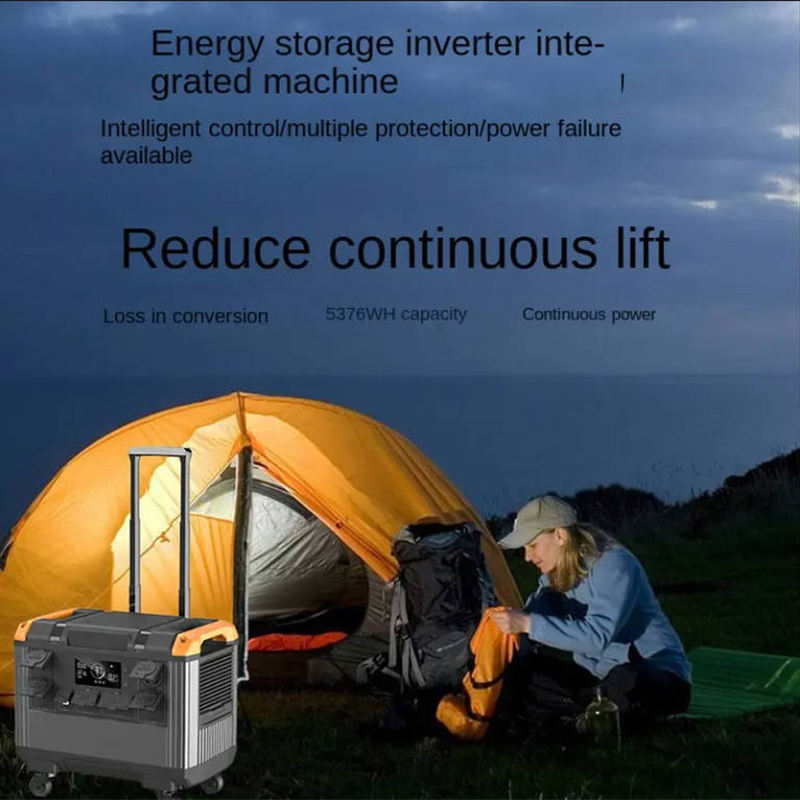 Energy storage inverter integrated machine

Intelligent control/multiple protection/power failure available

Reduce continuous lift

Loss in conversion

5376WH capacity

Continuous power